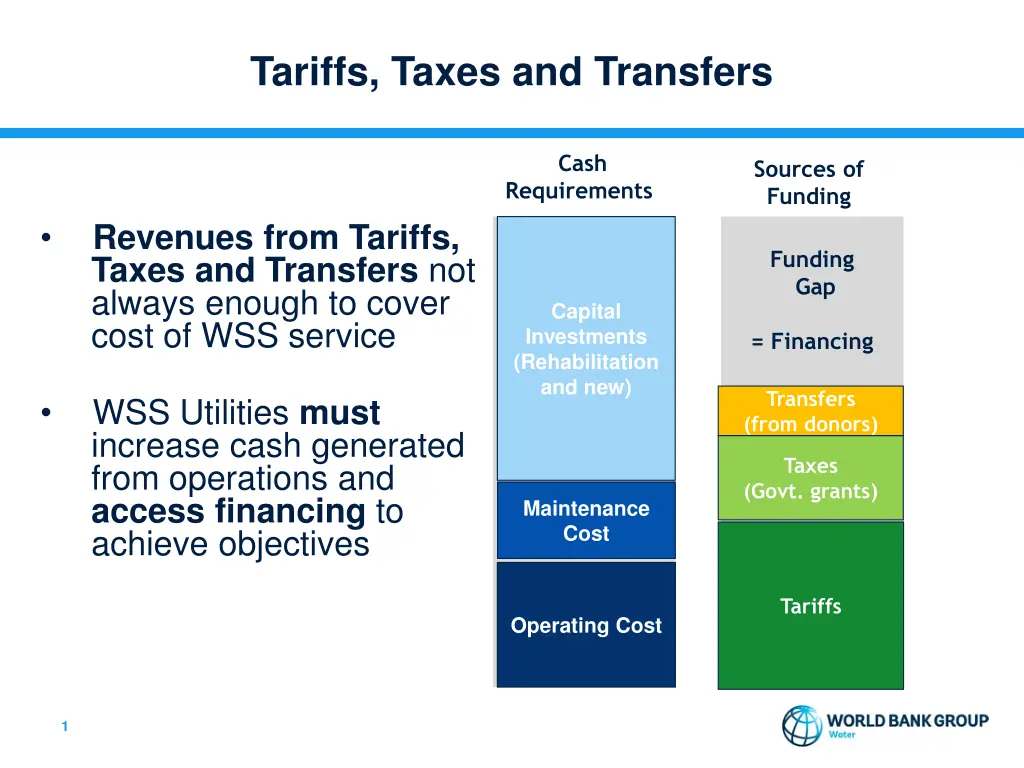 Tariffs, Taxes and Transfers

• Revenues from Tariffs, Taxes and Transfers not always enough to cover cost of WSS service

• WSS Utilities must increase cash generated from operations and access financing to achieve objectives

Cash Requirements

Capital Investments (Rehabilitation and new)

Maintenance Cost

Operating Cost

Sources of Funding

Funding Gap

= Financing

Transfers (from donors)

Taxes (Govt. grants)

Tariffs

1

WORLD BANK GROUP
Water